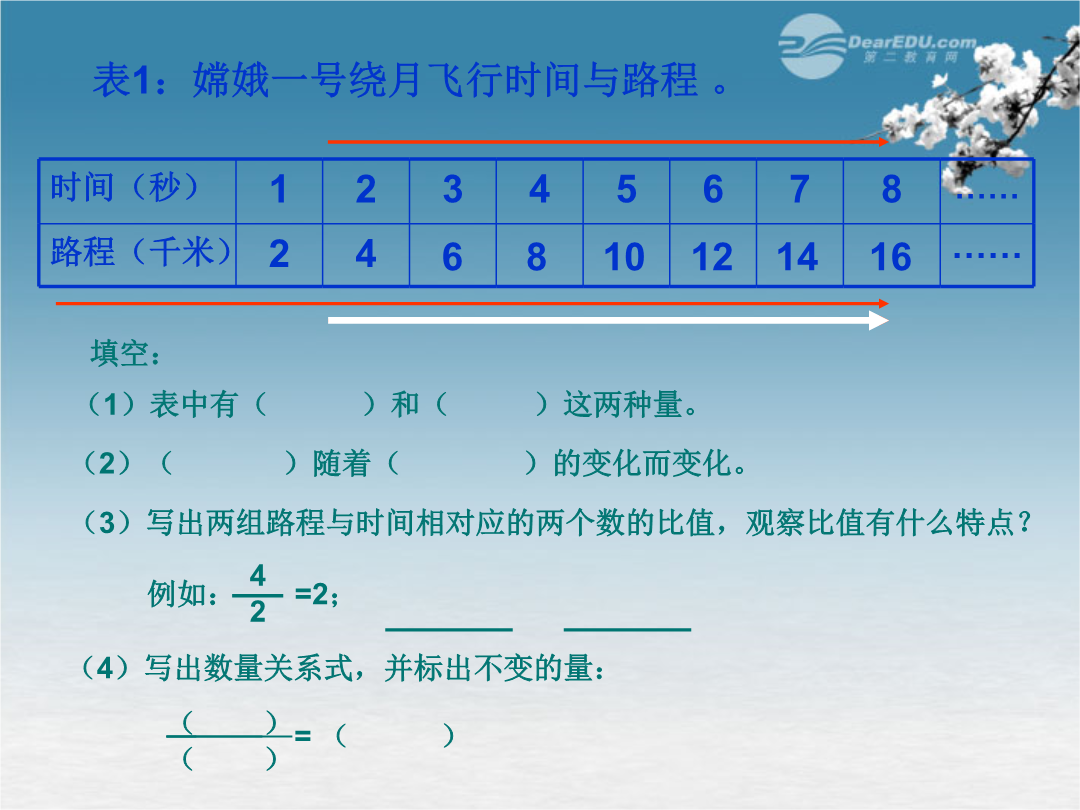 DearEDU.com
第二教育网

表1：嫦娥一号绕月飞行时间与路程 。

| 时间（秒） | 1 | 2 | 3 | 4 | 5 | 6 | 7 | 8 | …… |
|---|---|---|---|---|---|---|---|---|---|
| 路程（千米） | 2 | 4 | 6 | 8 | 10 | 12 | 14 | 16 | …… |

填空：

（1）表中有（ ）和（ ）这两种量。

（2）（ ）随着（ ）的变化而变化。

（3）写出两组路程与时间相对应的两个数的比值，观察比值有什么特点？

例如：$\frac{4}{2}$ =2； ________ ________

（4）写出数量关系式，并标出不变的量：

$\frac{(\quad)}{(\quad)}$ = （ ）